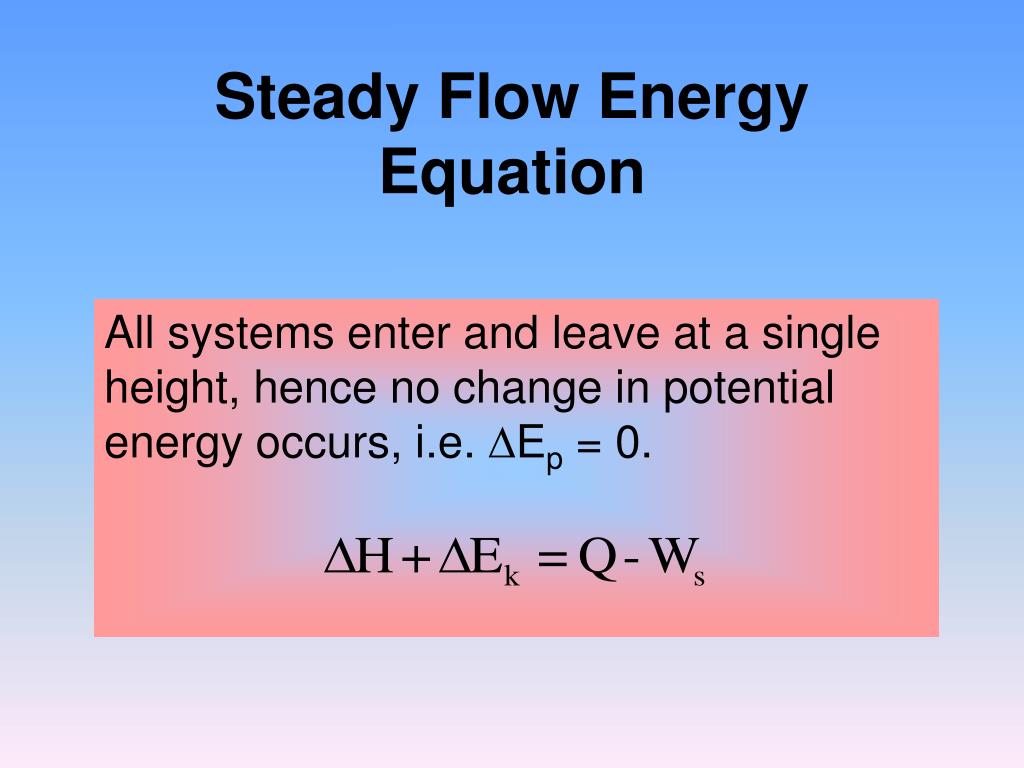 Steady Flow Energy Equation

All systems enter and leave at a single height, hence no change in potential energy occurs, i.e. $\Delta E_p = 0$.

$\Delta H + \Delta E_k = Q - W_s$